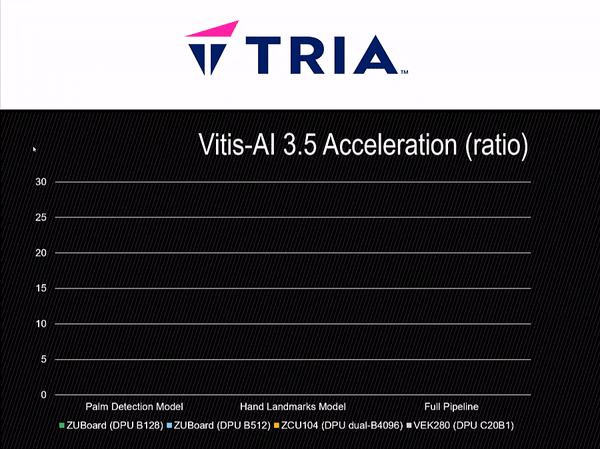 TRIA™

Vitis-AI 3.5 Acceleration (ratio)

30
25
20
15
10
5
0

Palm Detection Model
Hand Landmarks Model
Full Pipeline

ZUBoard (DPU B128) ZUBoard (DPU B512) ZCU104 (DPU dual-B4096) VEK280 (DPU C20B1)